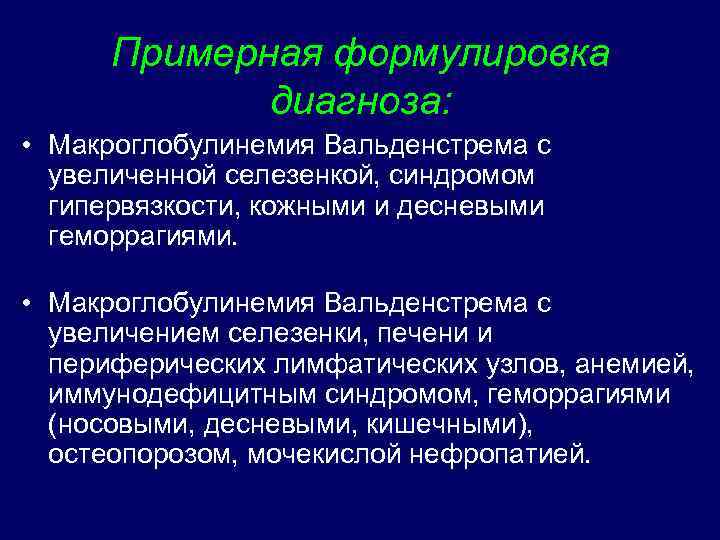 Примерная формулировка диагноза:

• Макроглобулинемия Вальденстрема с увеличенной селезенкой, синдромом гипервязкости, кожными и десневыми геморрагиями.

• Макроглобулинемия Вальденстрема с увеличением селезенки, печени и периферических лимфатических узлов, анемией, иммунодефицитным синдромом, геморрагиями (носовыми, десневыми, кишечными), остеопорозом, мочекислой нефропатией.